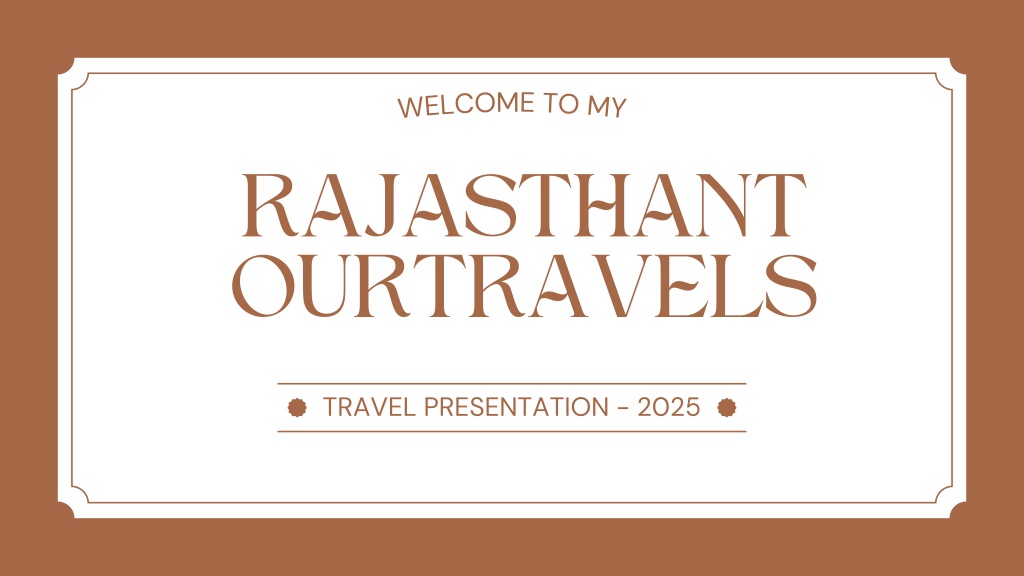 WELCOME TO MY

RAJASTHANT OURTRAVELS

TRAVEL PRESENTATION - 2025